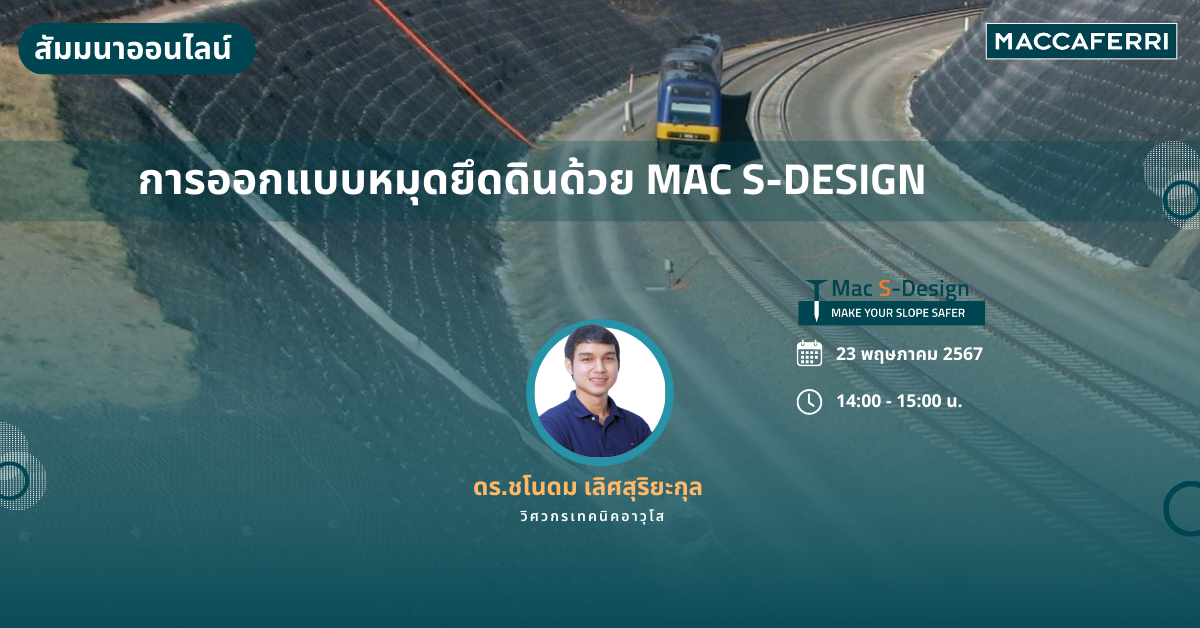 สัมมนาออนไลน์

MACCAFERRI

การออกแบบหมุดยึดดินด้วย MAC S-DESIGN

Mac S-Design
MAKE YOUR SLOPE SAFER

23 พฤษภาคม 2567

14:00 - 15:00 น.

ดร.ชโนดม เลิศสุริยะกุล
วิศวกรเทคนิคอาวุโส